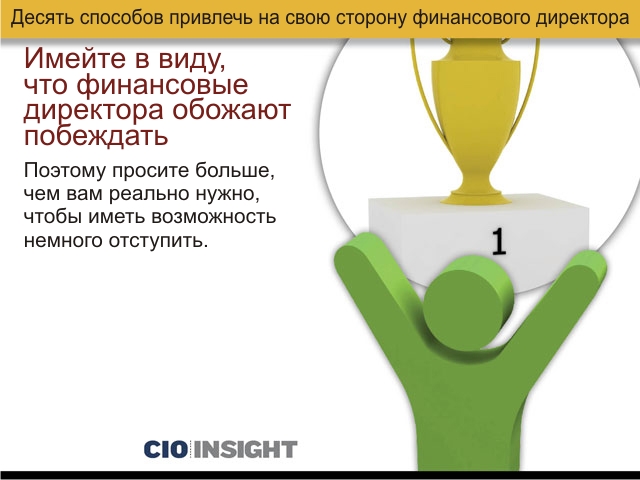 Десять способов привлечь на свою сторону финансового директора

Имейте в виду, что финансовые директора обожают побеждать

Поэтому просите больше, чем вам реально нужно, чтобы иметь возможность немного отступить.

1

CIO INSIGHT